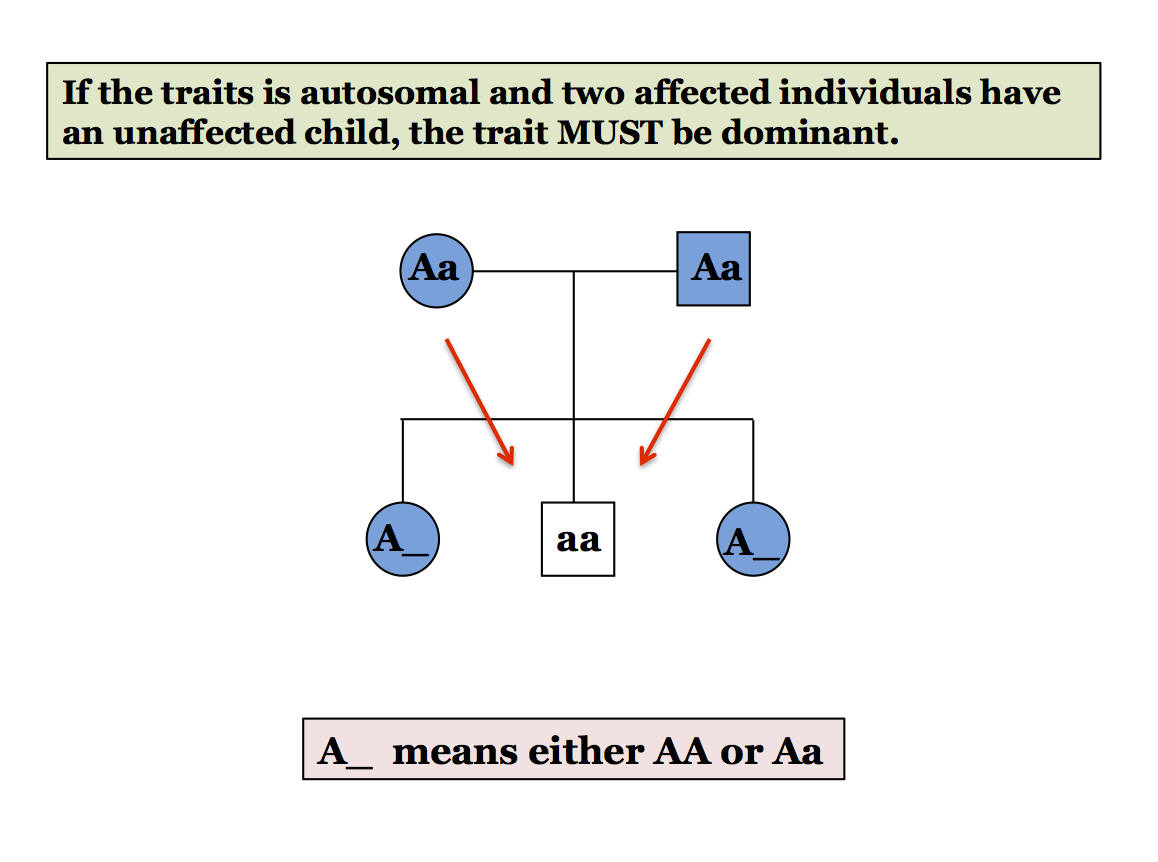 If the traits is autosomal and two affected individuals have an unaffected child, the trait MUST be dominant.

Aa

Aa

A_

aa

A_

A_ means either AA or Aa